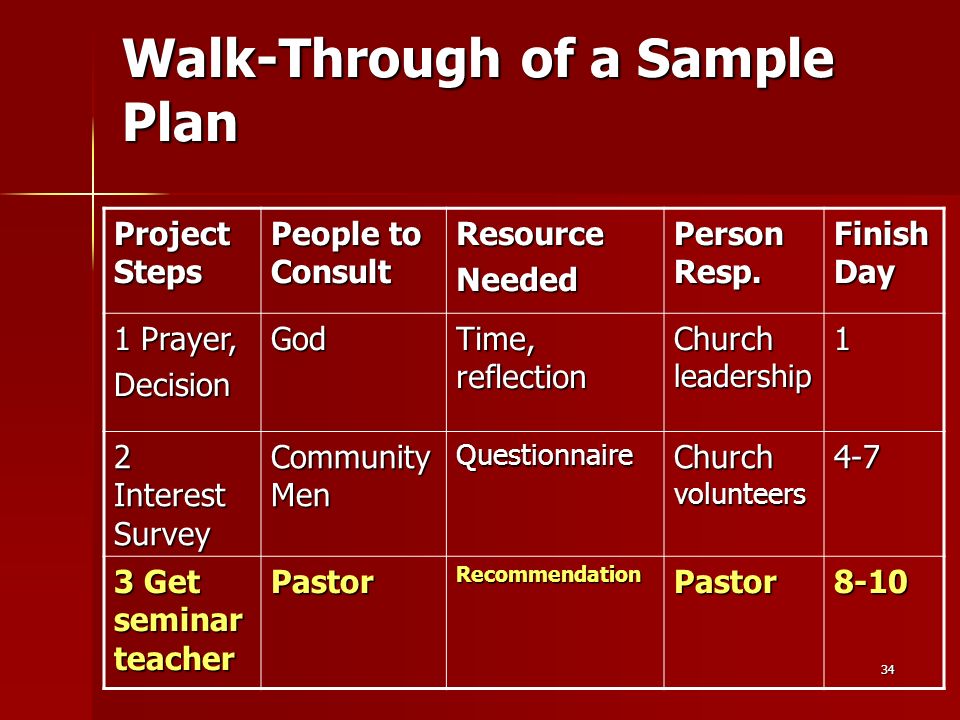 Walk-Through of a Sample Plan

| Project Steps | People to Consult | Resource Needed | Person Resp. | Finish Day |
|---|---|---|---|---|
| 1 Prayer, Decision | God | Time, reflection | Church leadership | 1 |
| 2 Interest Survey | Community Men | Questionnaire | Church volunteers | 4-7 |
| 3 Get seminar teacher | Pastor | Recommendation | Pastor | 8-10 |

34